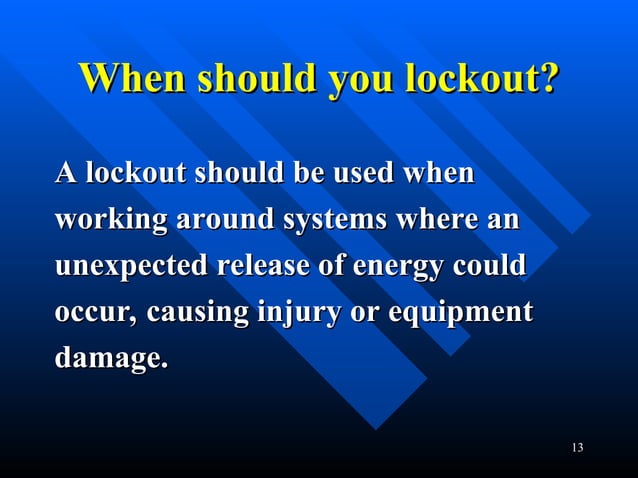 When should you lockout?

A lockout should be used when working around systems where an unexpected release of energy could occur, causing injury or equipment damage.

13